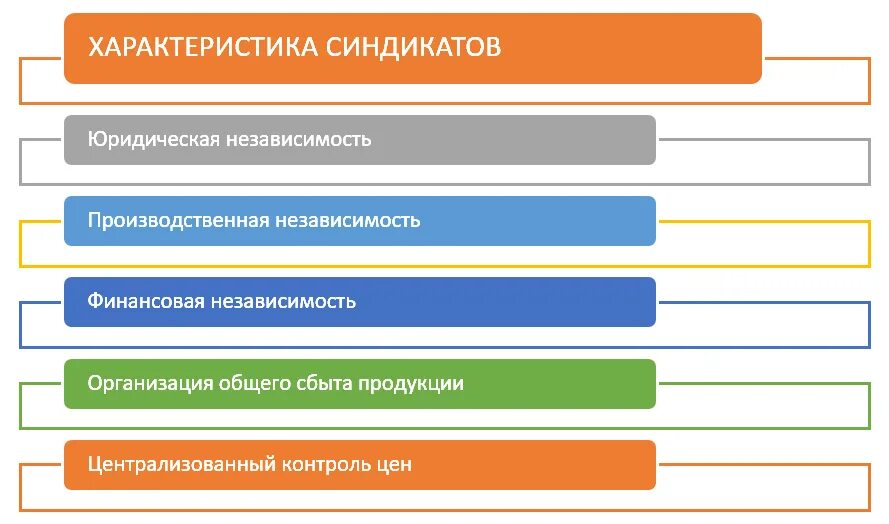 ХАРАКТЕРИСТИКА СИНДИКАТОВ

Юридическая независимость

Производственная независимость

Финансовая независимость

Организация общего сбыта продукции

Централизованный контроль цен